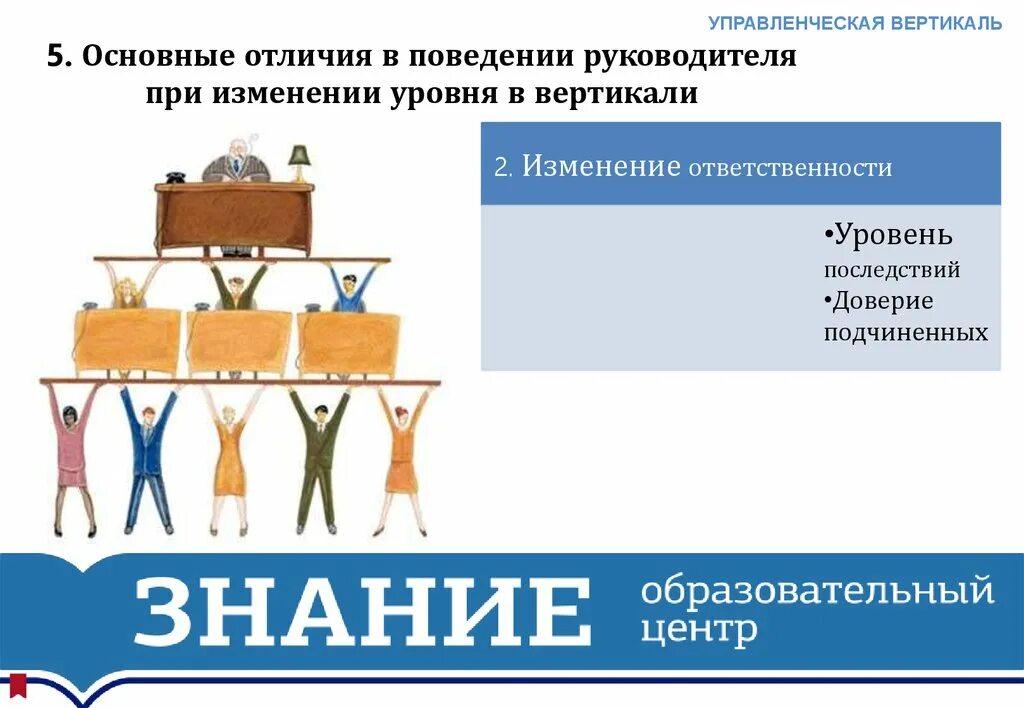 УПРАВЛЕНЧЕСКАЯ ВЕРТИКАЛЬ

5. Основные отличия в поведении руководителя при изменении уровня в вертикали

2. Изменение ответственности

•Уровень последствий
•Доверие подчиненных

ЗНАНИЕ образовательный центр